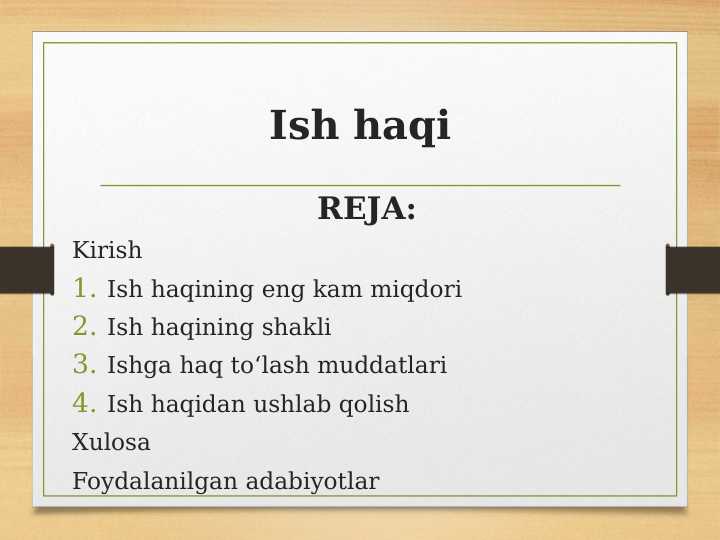 Ish haqi

REJA:

Kirish

1. Ish haqining eng kam miqdori
2. Ish haqining shakli
3. Ishga haq to‘lash muddatlari
4. Ish haqidan ushlab qolish

Xulosa

Foydalanilgan adabiyotlar